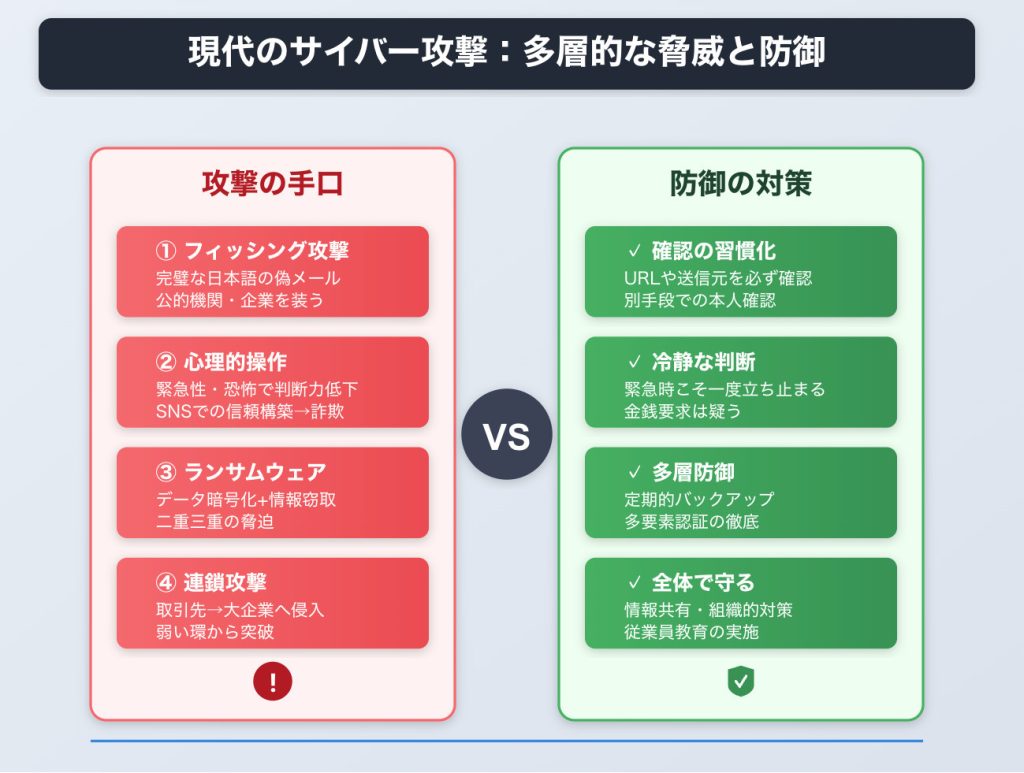 現代のサイバー攻撃：多層的な脅威と防御

攻撃の手口

① フィッシング攻撃
完璧な日本語の偽メール
公的機関・企業を装う

② 心理的操作
緊急性・恐怖で判断力低下
SNSでの信頼構築→詐欺

③ ランサムウェア
データ暗号化+情報窃取
二重三重の脅迫

④ 連鎖攻撃
取引先→大企業へ侵入
弱い環から突破

!

VS

防御の対策

✓ 確認の習慣化
URLや送信元を必ず確認
別手段での本人確認

✓ 冷静な判断
緊急時こそ一度立ち止まる
金銭要求は疑う

✓ 多層防御
定期的バックアップ
多要素認証の徹底

✓ 全体で守る
情報共有・組織的対策
従業員教育の実施

✓